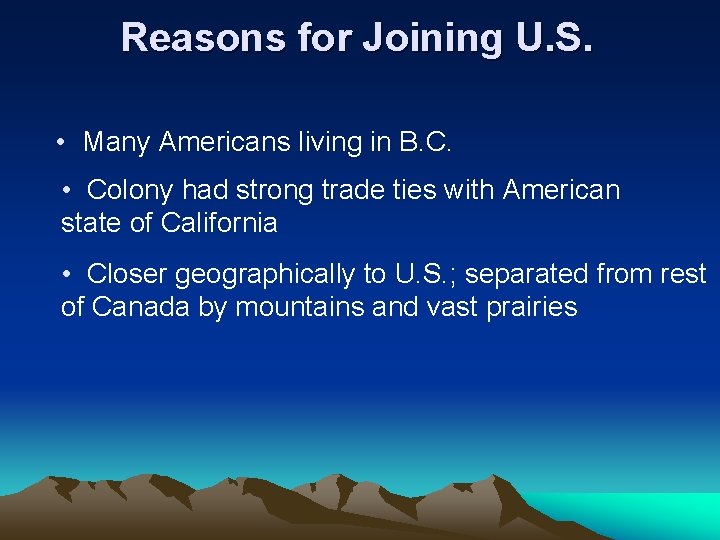 Reasons for Joining U.S.

• Many Americans living in B.C.

• Colony had strong trade ties with American state of California

• Closer geographically to U.S.; separated from rest of Canada by mountains and vast prairies